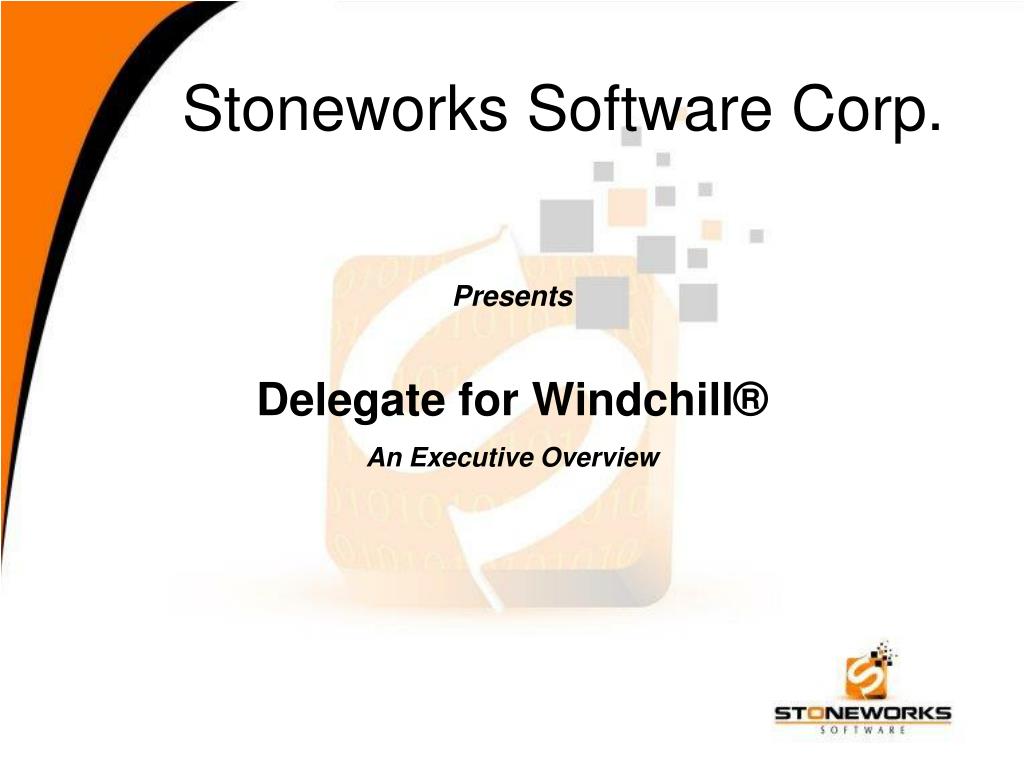 Stoneworks Software Corp.

Presents

Delegate for Windchill®

An Executive Overview

STONEWORKS
SOFTWARE